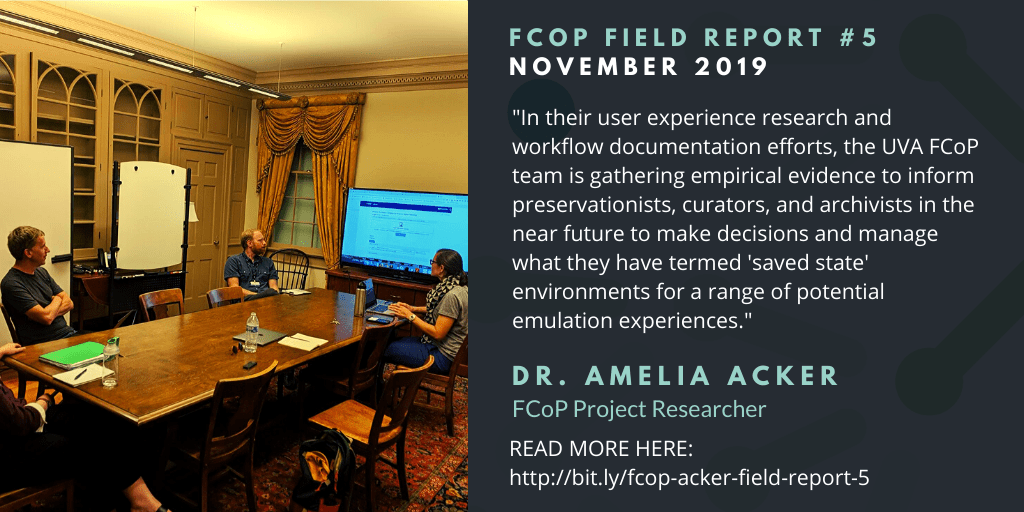 FCOP FIELD REPORT #5
NOVEMBER 2019

"In their user experience research and workflow documentation efforts, the UVA FCoP team is gathering empirical evidence to inform preservationists, curators, and archivists in the near future to make decisions and manage what they have termed 'saved state' environments for a range of potential emulation experiences."

DR. AMELIA ACKER
FCoP Project Researcher

READ MORE HERE:
http://bit.ly/fcop-acker-field-report-5